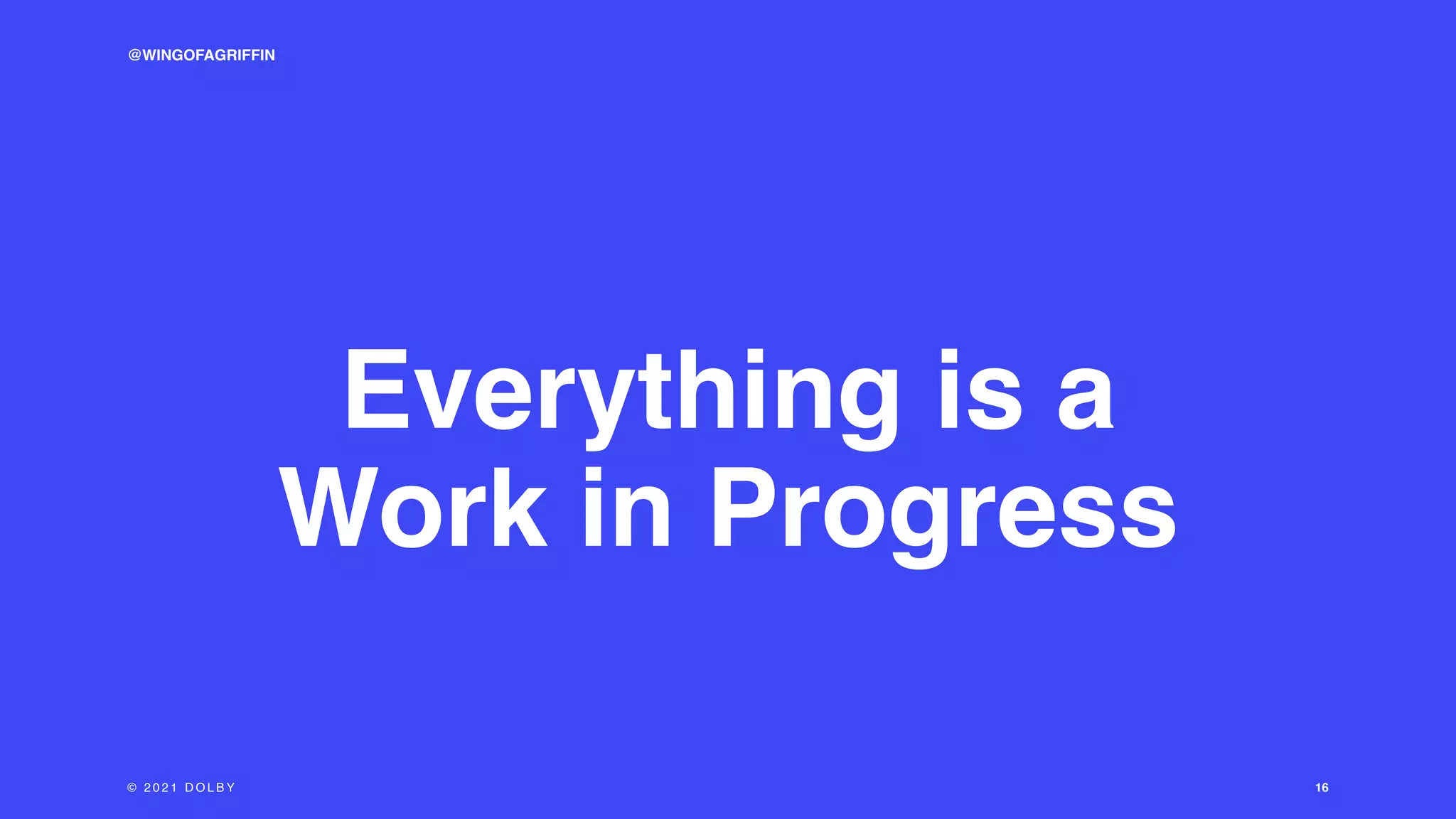 @WINGOFAGRIFFIN

Everything is a Work in Progress

© 2021 DOLBY

16